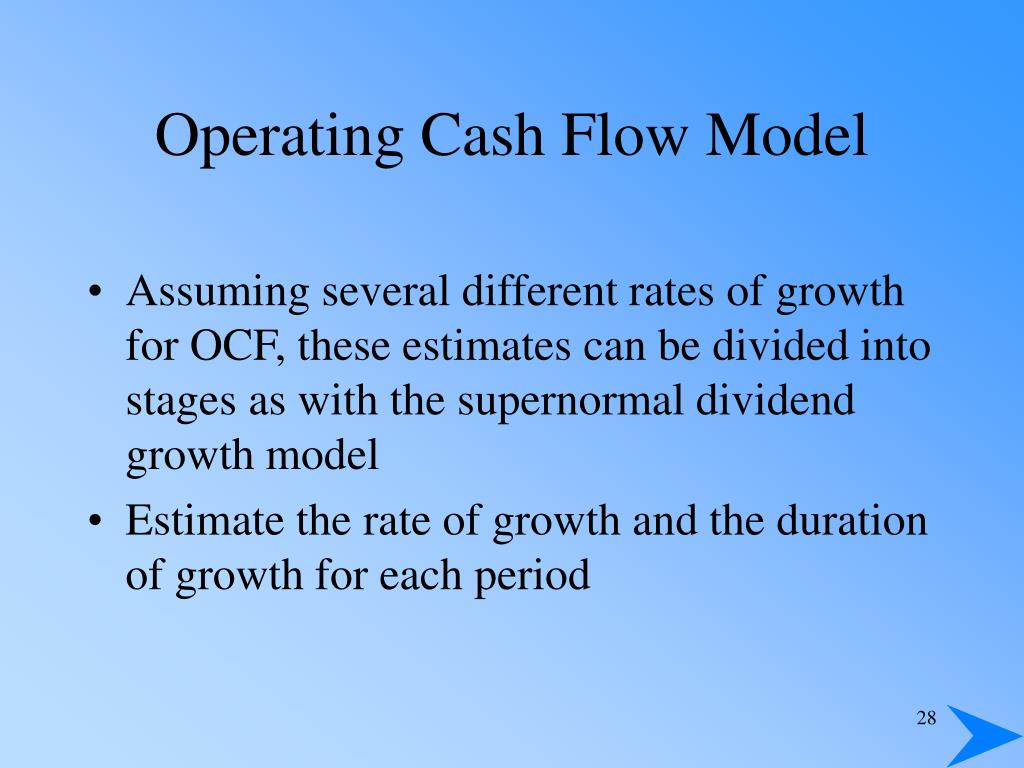 Operating Cash Flow Model

• Assuming several different rates of growth for OCF, these estimates can be divided into stages as with the supernormal dividend growth model
• Estimate the rate of growth and the duration of growth for each period

28